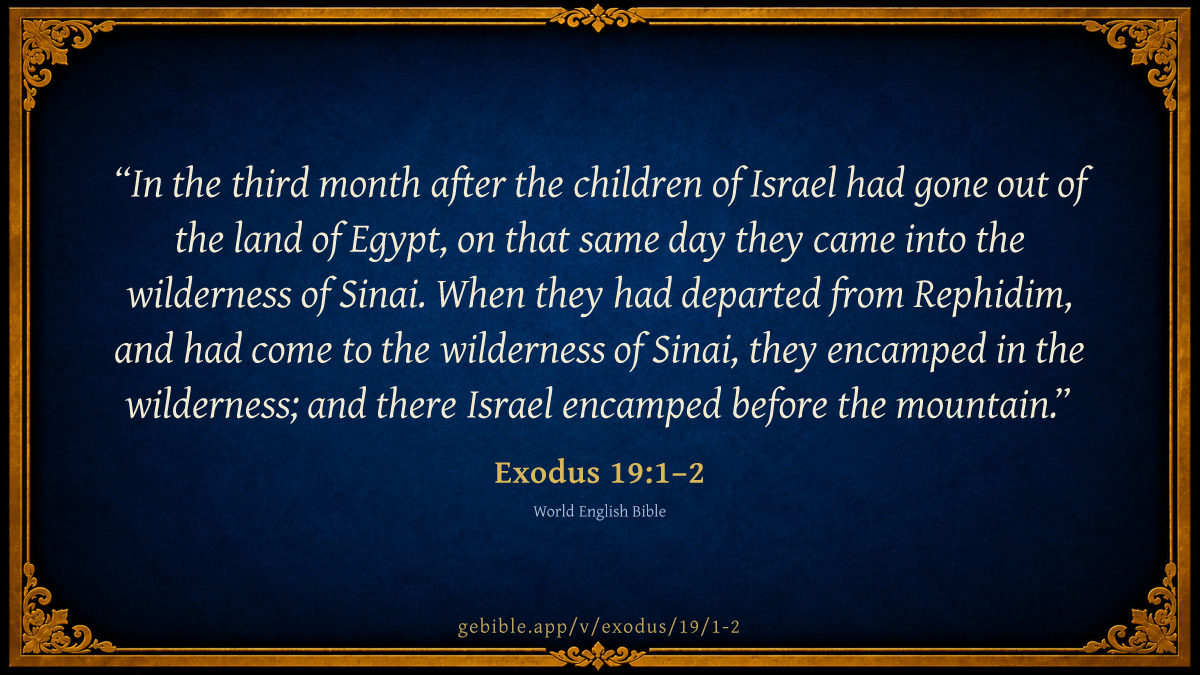 “In the third month after the children of Israel had gone out of the land of Egypt, on that same day they came into the wilderness of Sinai. When they had departed from Rephidim, and had come to the wilderness of Sinai, they encamped in the wilderness; and there Israel encamped before the mountain.”

Exodus 19:1–2

World English Bible

gebible.app/v/exodus/19/1-2